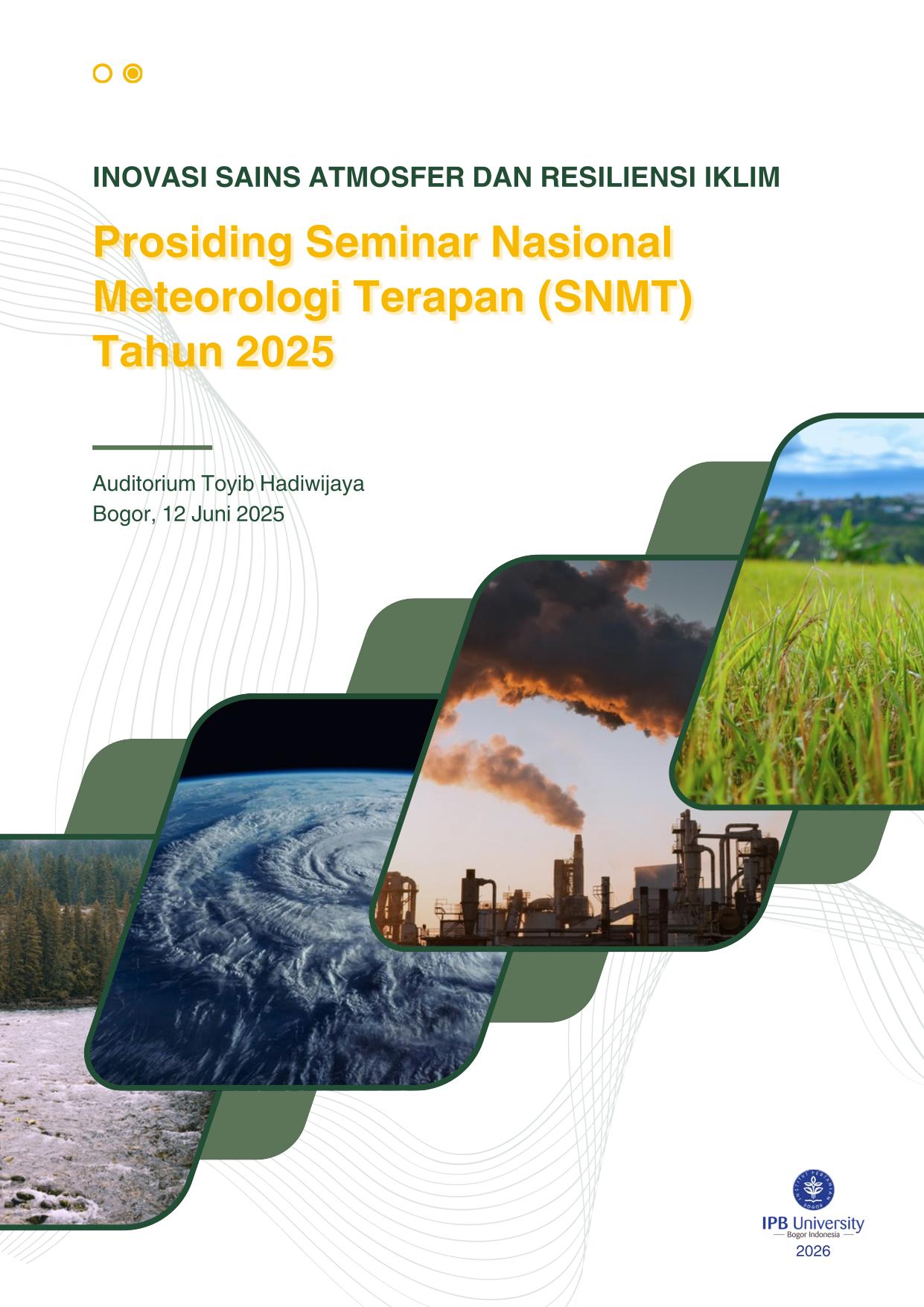 INOVASI SAINS ATMOSFER DAN RESILIENSI IKLIM

Prosiding Seminar Nasional Meteorologi Terapan (SNMT) Tahun 2025

Auditorium Toyib Hadiwijaya
Bogor, 12 Juni 2025

INSTITUT PERTANIAN BOGOR

IPB University
Bogor Indonesia
2026